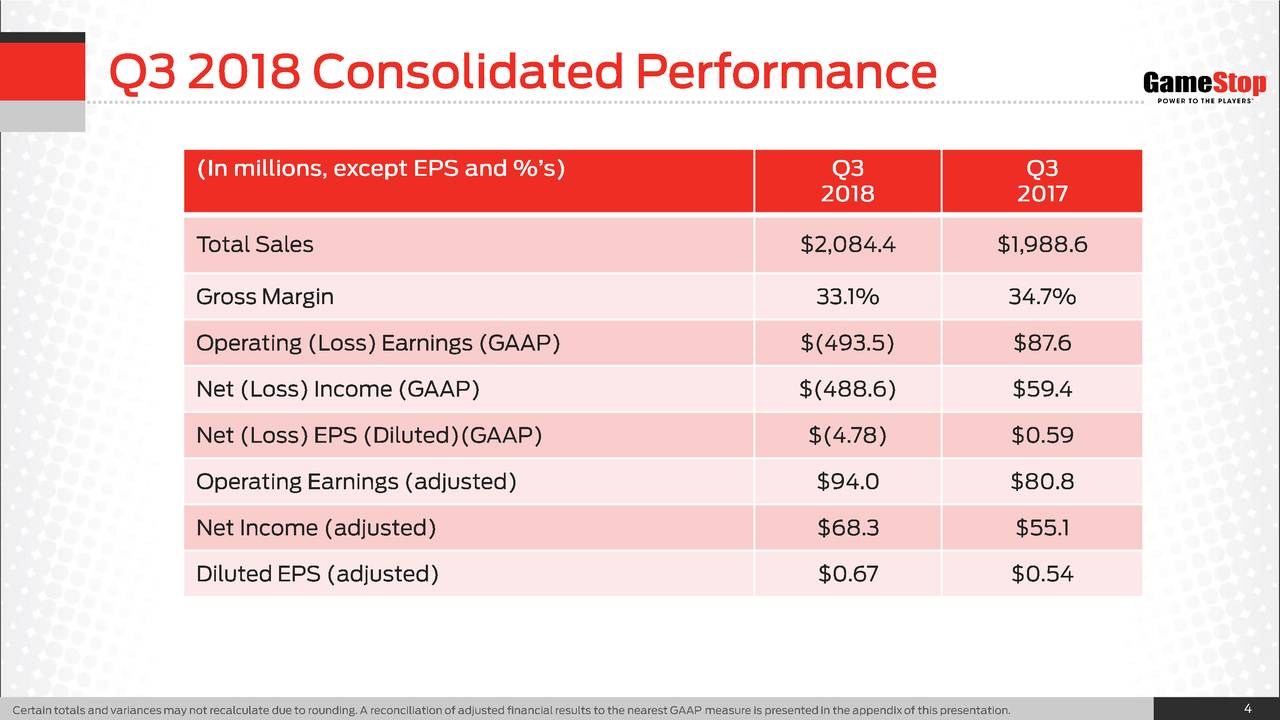 Q3 2018 Consolidated Performance

GameStop
POWER TO THE PLAYERS

| (In millions, except EPS and %'s) | Q3 2018 | Q3 2017 |
|---|---|---|
| Total Sales | \$2,084.4 | \$1,988.6 |
| Gross Margin | 33.1% | 34.7% |
| Operating (Loss) Earnings (GAAP) | \$(493.5) | \$87.6 |
| Net (Loss) Income (GAAP) | \$(488.6) | \$59.4 |
| Net (Loss) EPS (Diluted)(GAAP) | \$(4.78) | \$0.59 |
| Operating Earnings (adjusted) | \$94.0 | \$80.8 |
| Net Income (adjusted) | \$68.3 | \$55.1 |
| Diluted EPS (adjusted) | \$0.67 | \$0.54 |

Certain totals and variances may not recalculate due to rounding. A reconciliation of adjusted financial results to the nearest GAAP measure is presented in the appendix of this presentation.

4